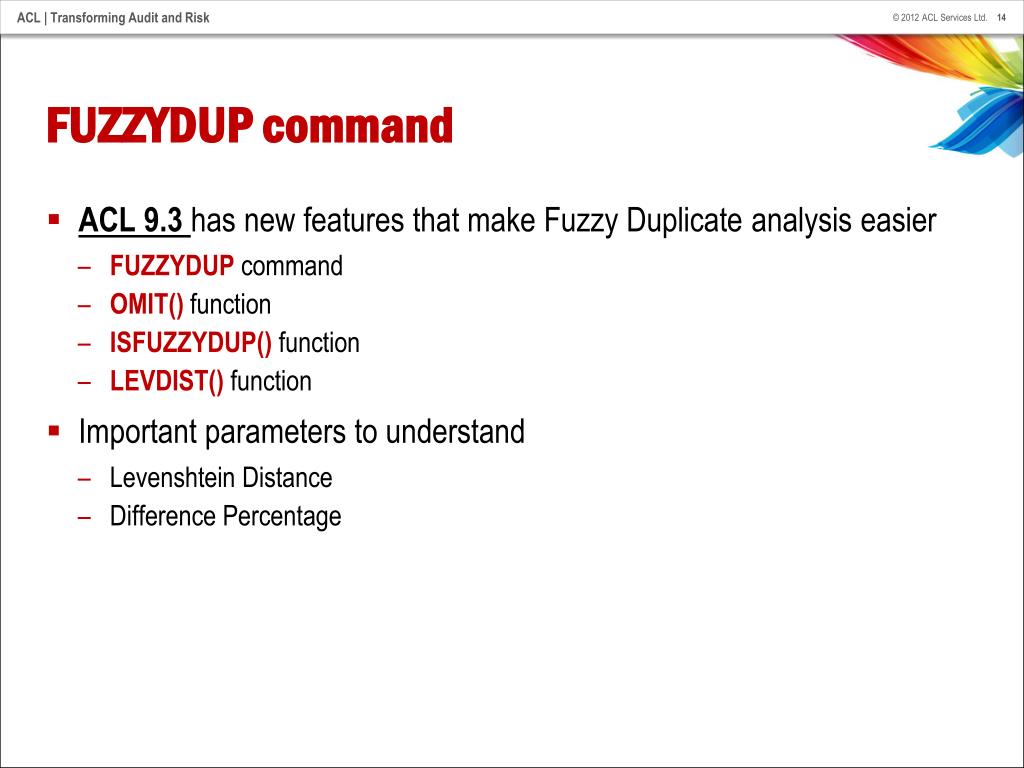 ACL | Transforming Audit and Risk

© 2012 ACL Services Ltd. 14

FUZZYDUP command

▪ ACL 9.3 has new features that make Fuzzy Duplicate analysis easier
– FUZZYDUP command
– OMIT() function
– ISFUZZYDUP() function
– LEVDIST() function

▪ Important parameters to understand
– Levenshtein Distance
– Difference Percentage